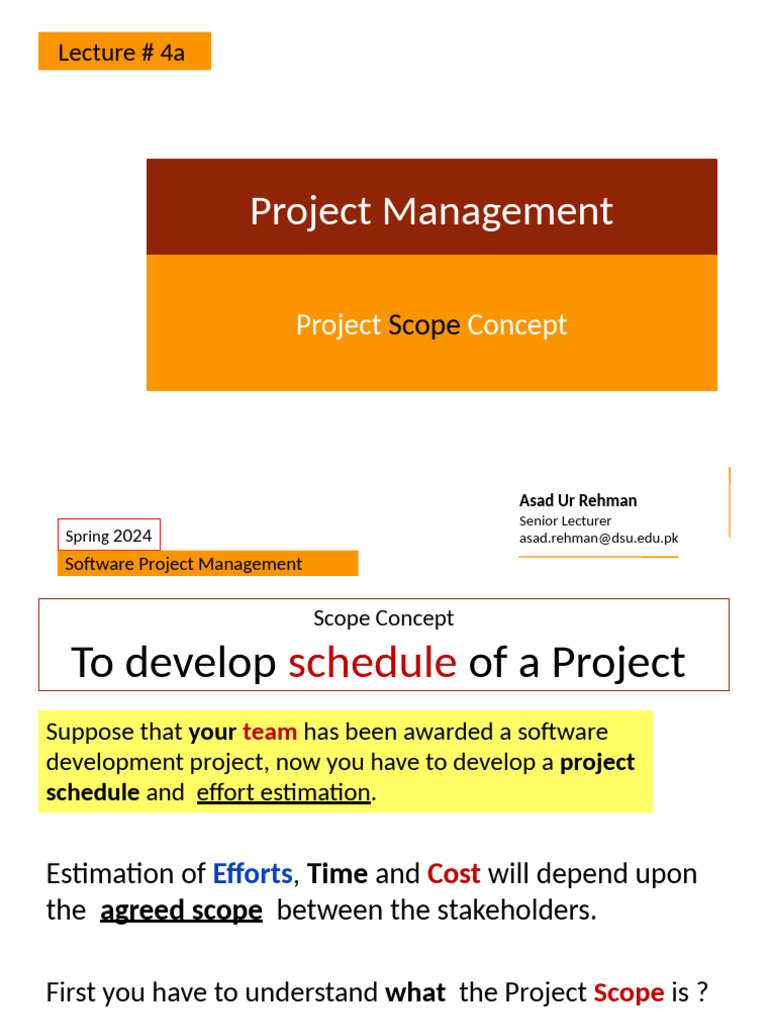 Lecture # 4a

Project Management

Project Scope Concept

Asad Ur Rehman
Senior Lecturer
asad.rehman@dsu.edu.pk

Spring 2024

Software Project Management

Scope Concept

To develop schedule of a Project

Suppose that your team has been awarded a software development project, now you have to develop a project schedule and effort estimation.

Estimation of Efforts, Time and Cost will depend upon the agreed scope between the stakeholders.

First you have to understand what the Project Scope is ?